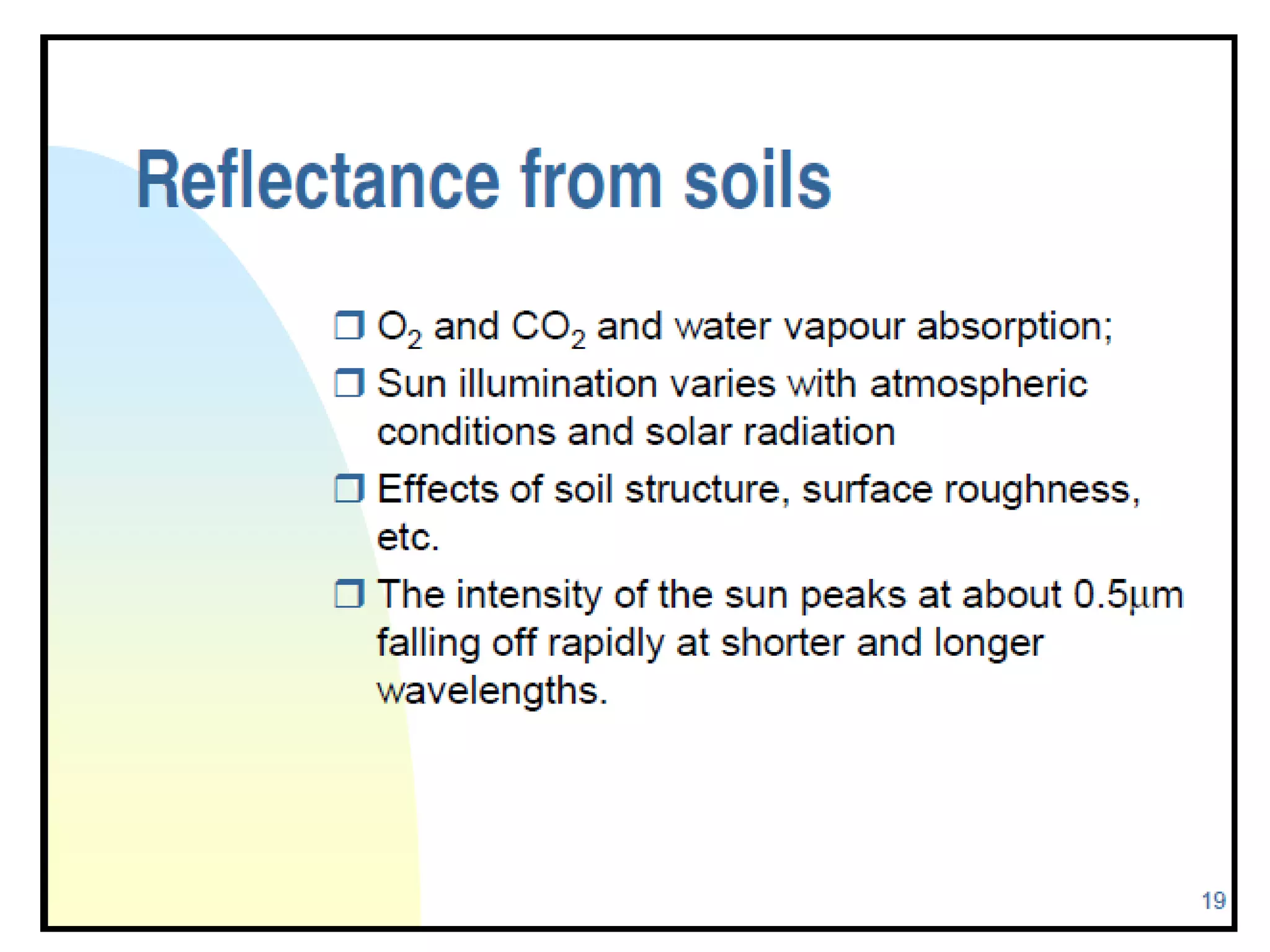 Reflectance from soils

❒ $O_2$ and $CO_2$ and water vapour absorption;

❒ Sun illumination varies with atmospheric conditions and solar radiation

❒ Effects of soil structure, surface roughness, etc.

❒ The intensity of the sun peaks at about 0.5µm falling off rapidly at shorter and longer wavelengths.

19